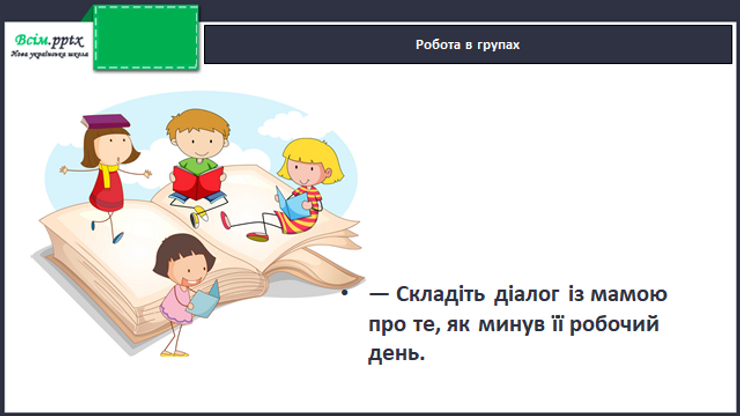 Всім.pptx
Нова українська школа

Робота в групах

• — Складіть діалог із мамою про те, як минув її робочий день.